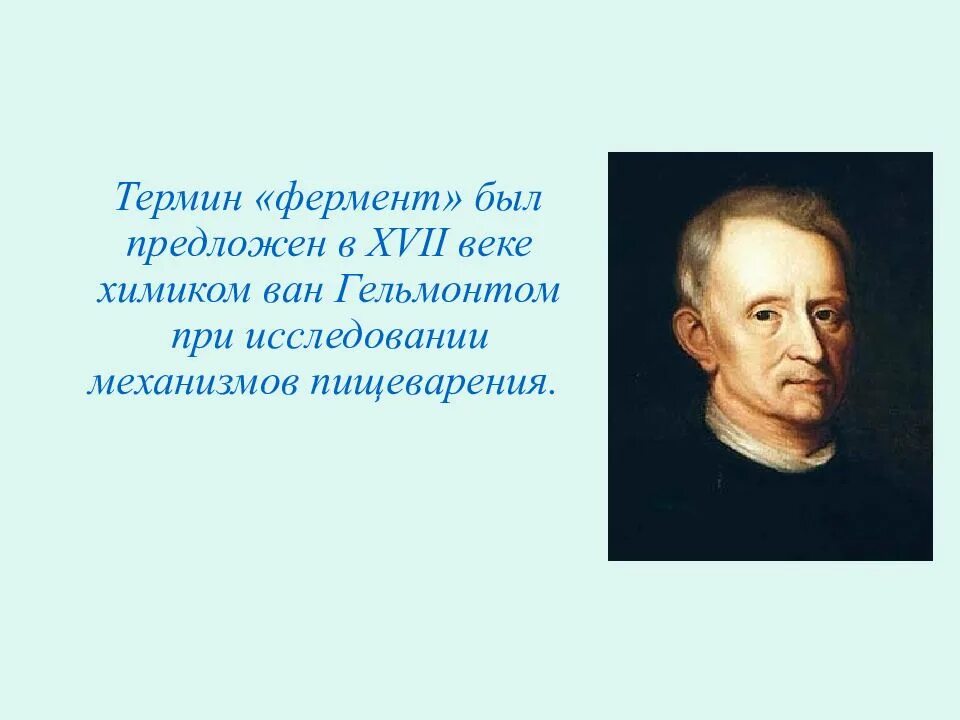 Термин «фермент» был предложен в XVII веке химиком ван Гельмонтом при исследовании механизмов пищеварения.